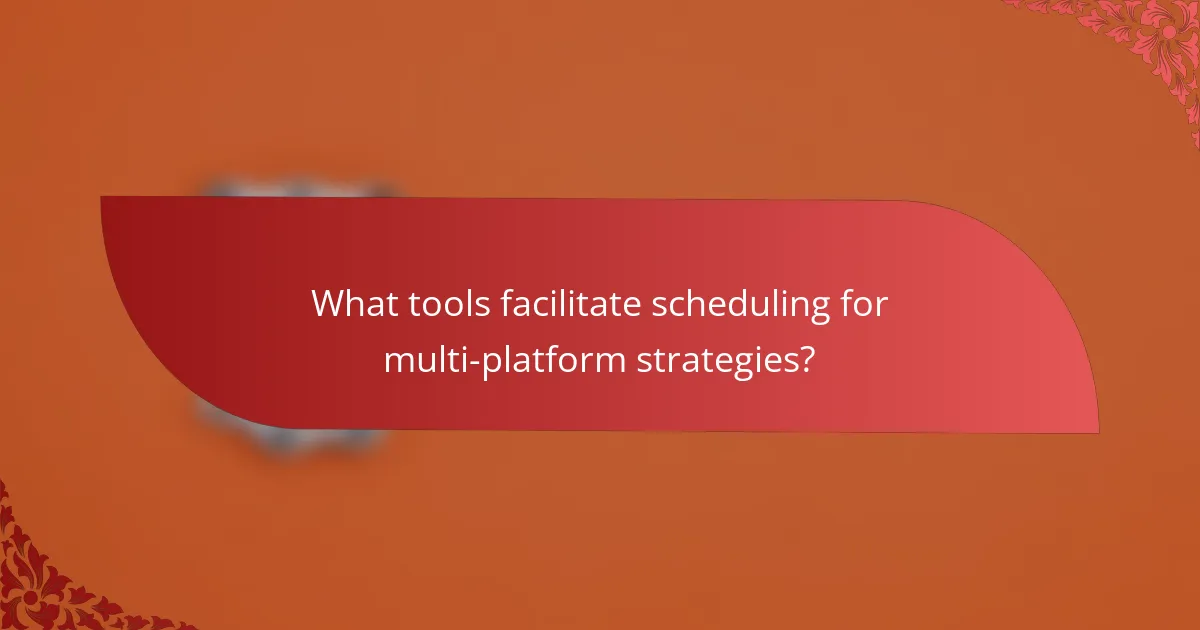 What tools facilitate scheduling for multi-platform strategies?